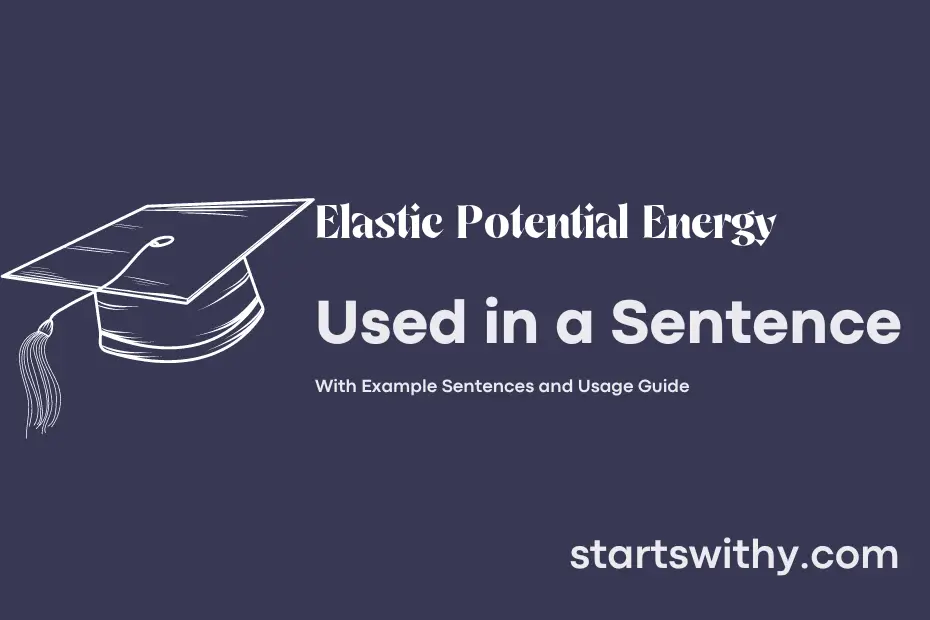 Elastic Potential Energy

Used in a Sentence

With Example Sentences and Usage Guide

startswithy.com